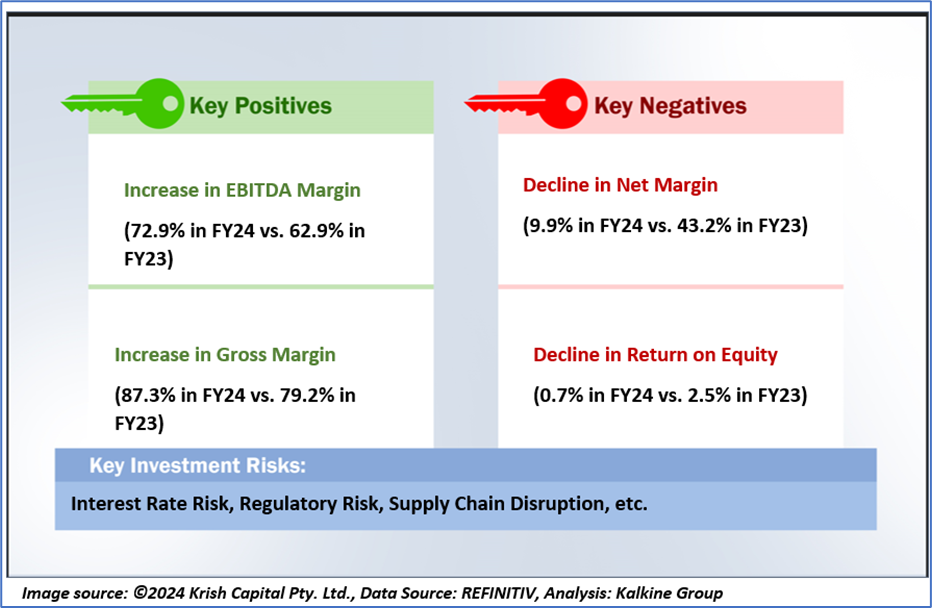 Key Positives

Increase in EBITDA Margin

(72.9% in FY24 vs. 62.9% in FY23)

Increase in Gross Margin

(87.3% in FY24 vs. 79.2% in FY23)

Key Negatives

Decline in Net Margin

(9.9% in FY24 vs. 43.2% in FY23)

Decline in Return on Equity

(0.7% in FY24 vs. 2.5% in FY23)

Key Investment Risks:

Interest Rate Risk, Regulatory Risk, Supply Chain Disruption, etc.

Image source: ©2024 Krish Capital Pty. Ltd., Data Source: REFINITIV, Analysis: Kalkine Group